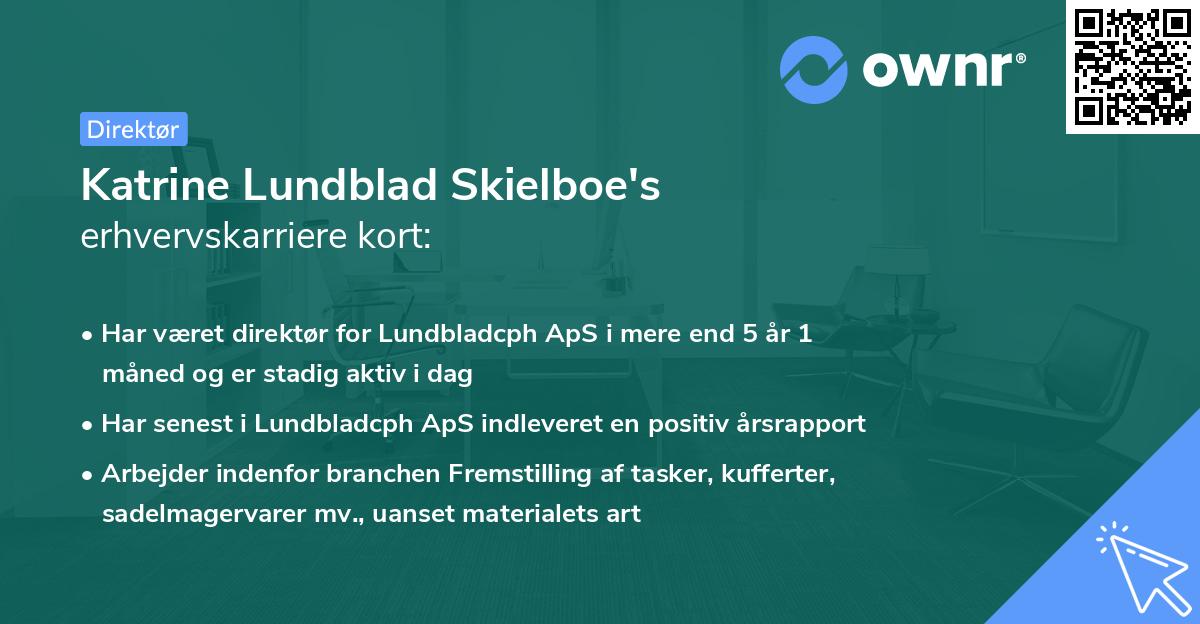 ownr®

Direktør

Katrine Lundblad Skielboe's
erhvervskarriere kort:

• Har været direktør for Lundbladcph ApS i mere end 5 år 1 måned og er stadig aktiv i dag
• Har senest i Lundbladcph ApS indleveret en positiv årsrapport
• Arbejder indenfor branchen Fremstilling af tasker, kufferter, sadelmagervarer mv., uanset materialets art